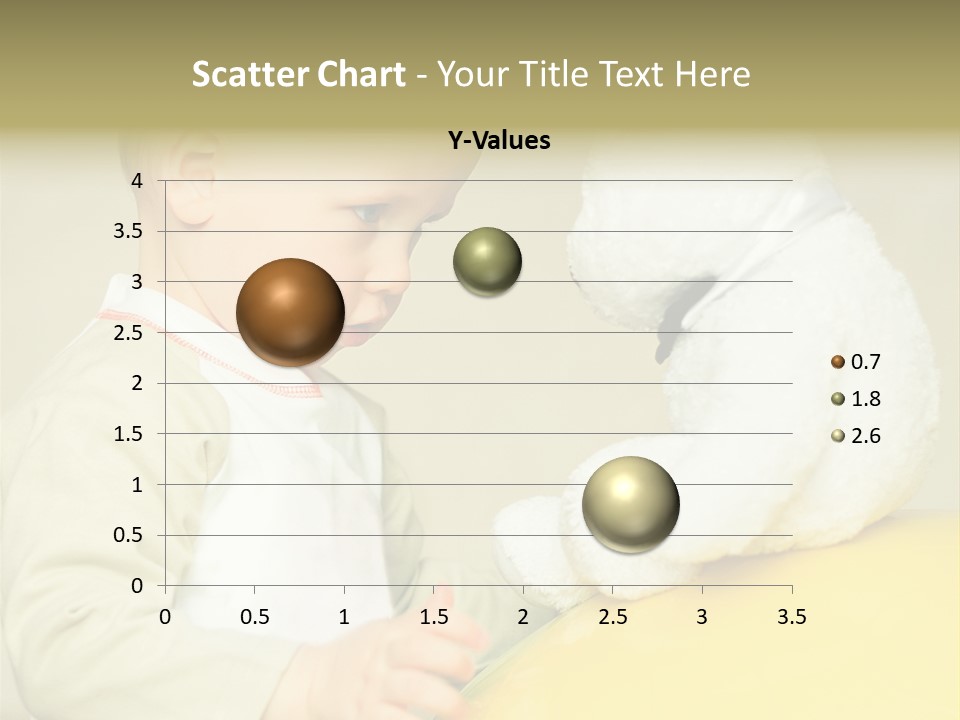 Scatter Chart - Your Title Text Here

Y-Values

4
3.5
3
2.5
2
1.5
1
0.5
0

0 0.5 1 1.5 2 2.5 3 3.5

0.7
1.8
2.6